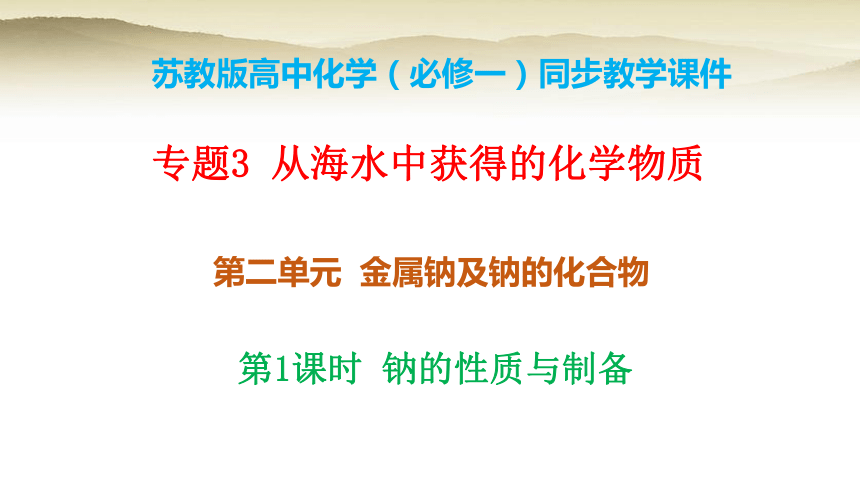 苏教版高中化学（必修一）同步教学课件

专题3 从海水中获得的化学物质

第二单元 金属钠及钠的化合物

第1课时 钠的性质与制备